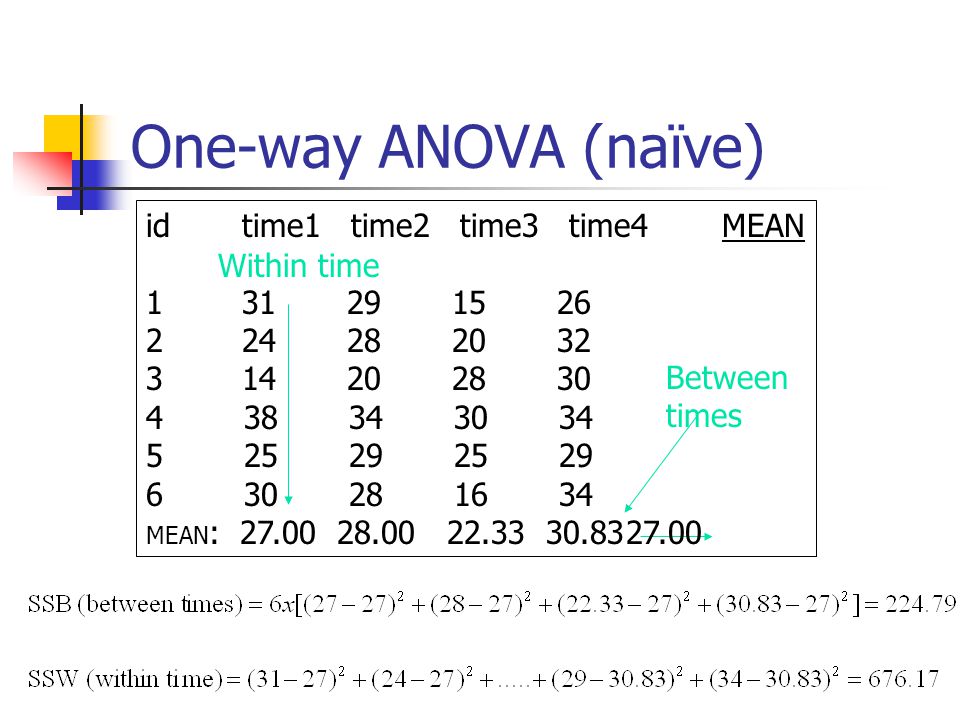 One-way ANOVA (naïve)

| id | time1 | time2 | time3 | time4 | MEAN |
|---|---|---|---|---|---|
| 1 | 31 | 29 | 15 | 26 | |
| 2 | 24 | 28 | 20 | 32 | |
| 3 | 14 | 20 | 28 | 30 | |
| 4 | 38 | 34 | 30 | 34 | |
| 5 | 25 | 29 | 25 | 29 | |
| 6 | 30 | 28 | 16 | 34 | |
| MEAN: | 27.00 | 28.00 | 22.33 | 30.83 | 27.00 |

Within time

Between times

$\text{SSB (between times)} = 6x[(27-27)^2 + (28-27)^2 + (22.33-27)^2 + (30.83-27)^2] = 224.79$

$\text{SSW (within time)} = (31-27)^2 + (24-27)^2 + ..... + (29-30.83)^2 + (34-30.83)^2 = 676.17$